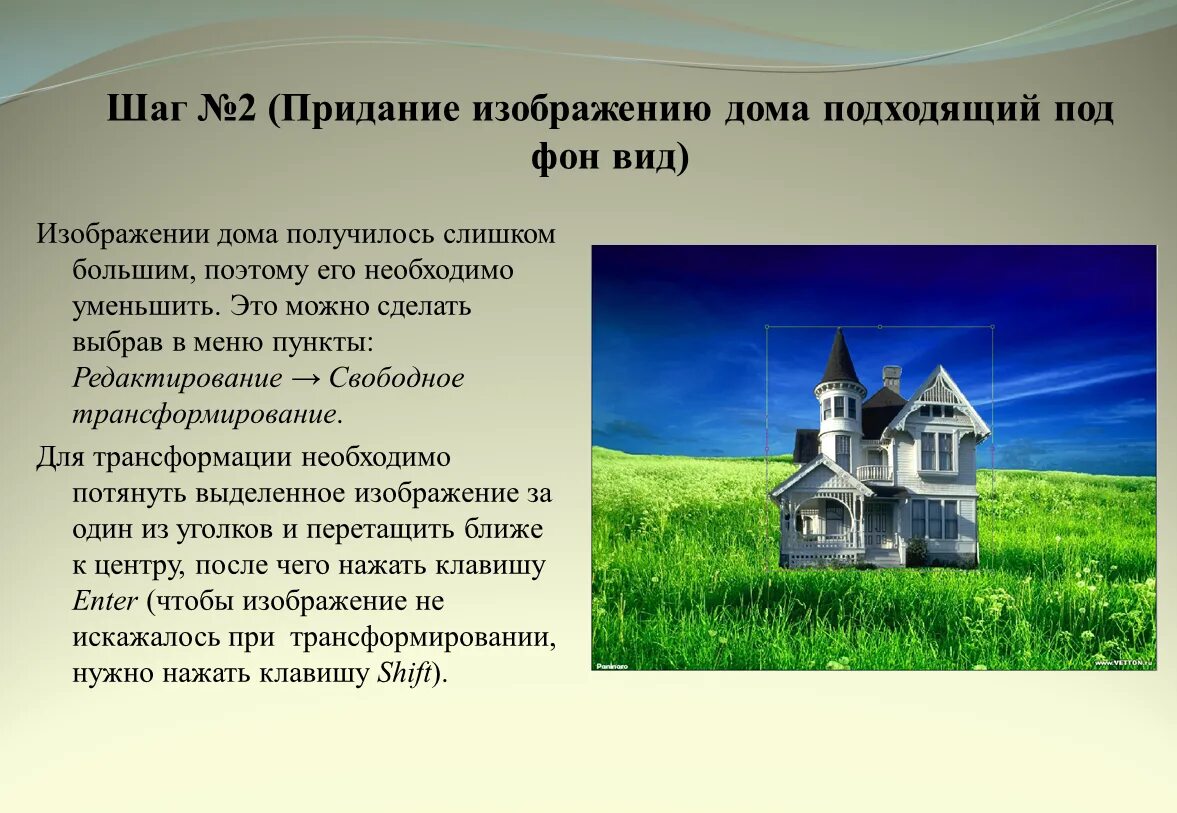 Шаг №2 (Придание изображению дома подходящий под фон вид)

Изображении дома получилось слишком большим, поэтому его необходимо уменьшить. Это можно сделать выбрав в меню пункты: Редактирование → Свободное трансформирование.

Для трансформации необходимо потянуть выделенное изображение за один из уголков и перетащить ближе к центру, после чего нажать клавишу Enter (чтобы изображение не искажалось при трансформировании, нужно нажать клавишу Shift).

Panimaro

www.VETTON.ru